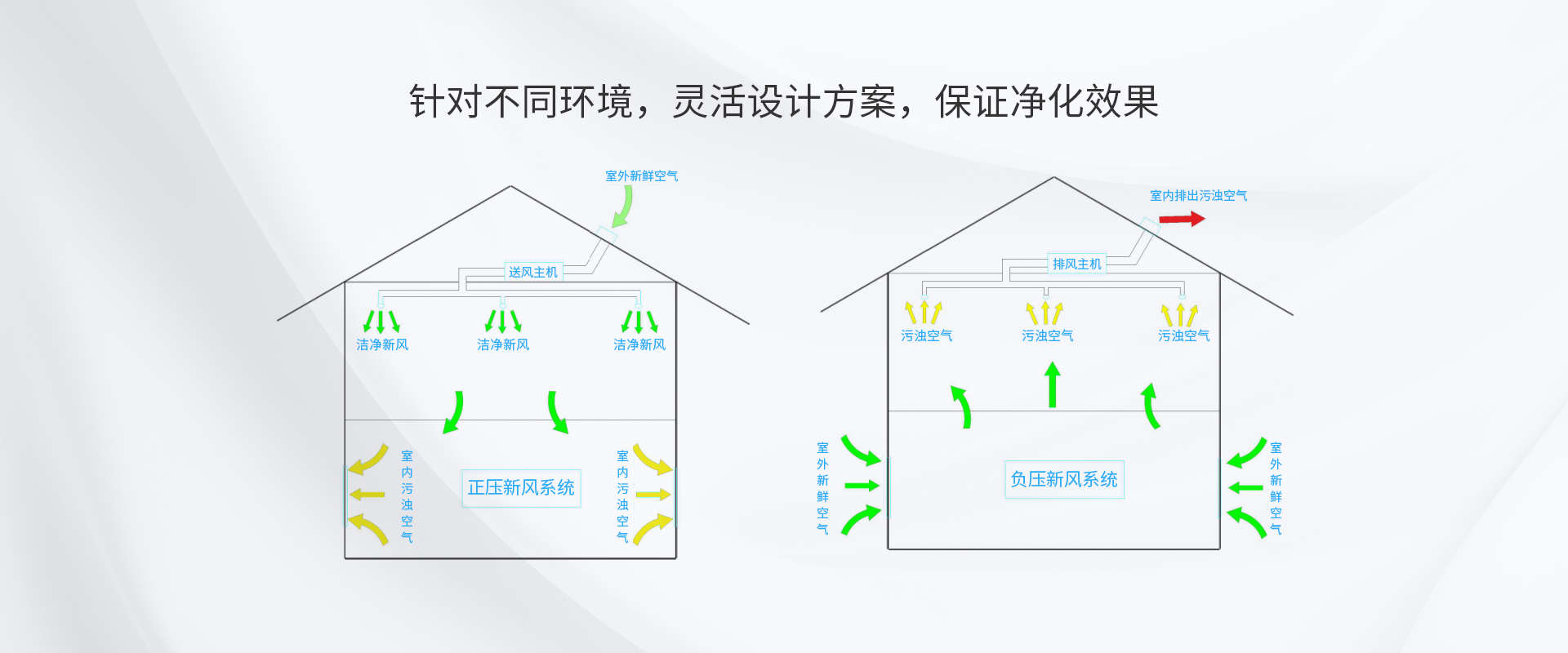 针对不同环境，灵活设计方案，保证净化效果

室外新鲜空气

送风主机

洁净新风 洁净新风 洁净新风

室内污浊空气

正压新风系统

室内污浊空气

室内排出污浊空气

排风主机

污浊空气 污浊空气 污浊空气

室外新鲜空气

负压新风系统

室外新鲜空气